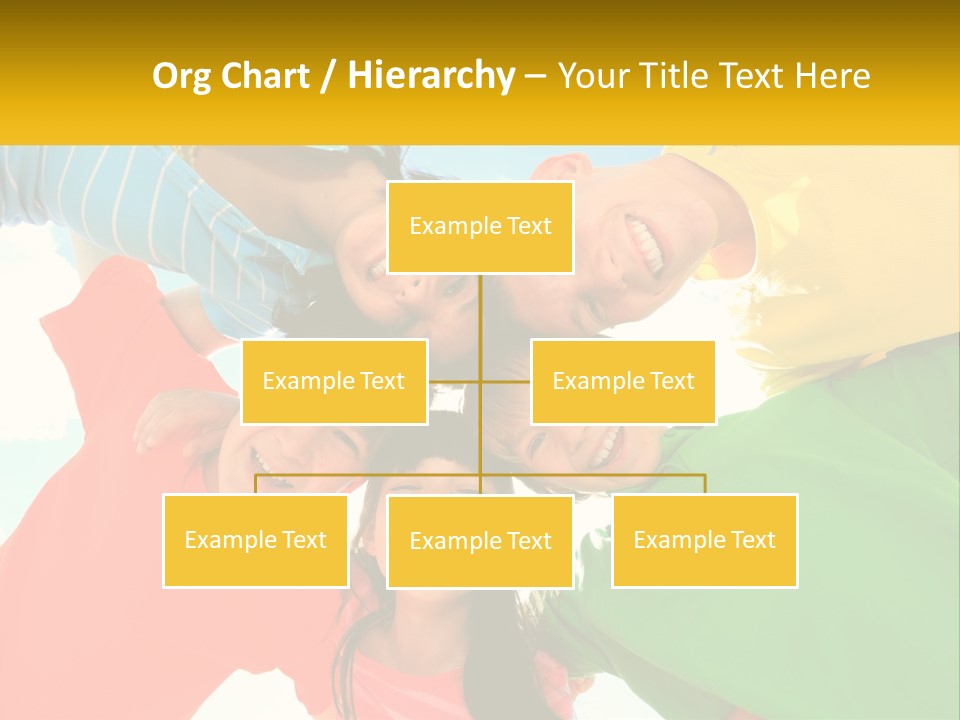 Org Chart / Hierarchy – Your Title Text Here

Example Text

Example Text

Example Text

Example Text

Example Text

Example Text